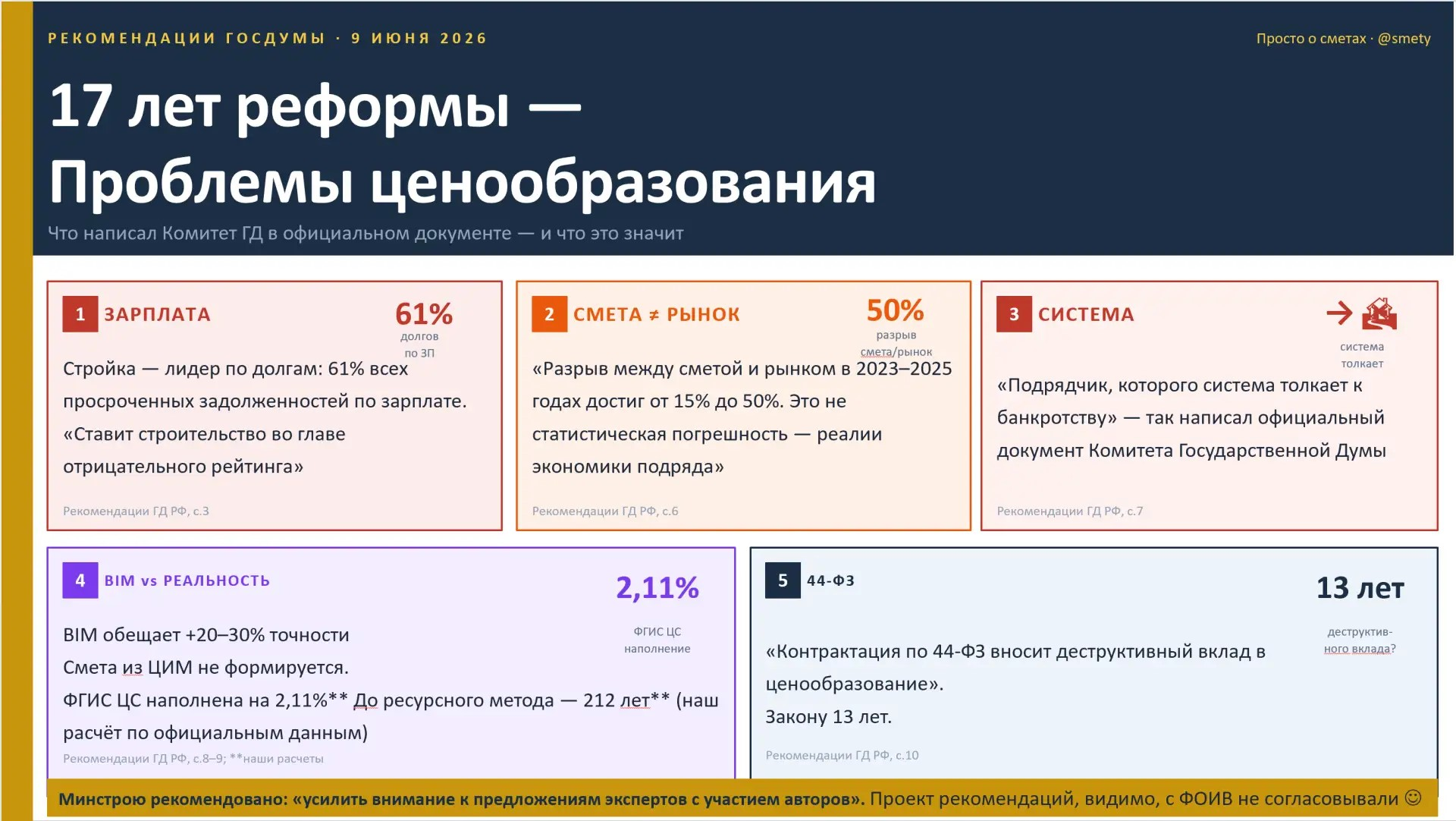 РЕКОМЕНДАЦИИ ГОСДУМЫ · 9 ИЮНЯ 2026

Просто о сметах · @smety

17 лет реформы — Проблемы ценообразования

Что написал Комитет ГД в официальном документе — и что это значит

1 ЗАРПЛАТА

61%
долгов по ЗП

Стройка — лидер по долгам: 61% всех просроченных задолженностей по зарплате. «Ставит строительство во главе отрицательного рейтинга»

Рекомендации ГД РФ, с.3

2 СМЕТА ≠ РЫНОК

50%
разрыв смета/рынок

«Разрыв между сметой и рынком в 2023–2025 годах достиг от 15% до 50%. Это не статистическая погрешность — реалии экономики подряда»

Рекомендации ГД РФ, с.6

3 СИСТЕМА

система толкает

«Подрядчик, которого система толкает к банкротству» — так написал официальный документ Комитета Государственной Думы

Рекомендации ГД РФ, с.7

4 BIM vs РЕАЛЬНОСТЬ

2,11%
ФГИС ЦС наполнение

BIM обещает +20–30% точности
Смета из ЦИМ не формируется.
ФГИС ЦС наполнена на 2,11%** До ресурсного метода — 212 лет** (наш расчёт по официальным данным)

Рекомендации ГД РФ, с.8–9; **наши расчеты

5 44-ФЗ

13 лет
деструктивного вклада?

«Контрактация по 44-ФЗ вносит деструктивный вклад в ценообразование».
Закону 13 лет.

Рекомендации ГД РФ, с.10

Минстрою рекомендовано: «усилить внимание к предложениям экспертов с участием авторов». Проект рекомендаций, видимо, с ФОИВ не согласовывали ☺